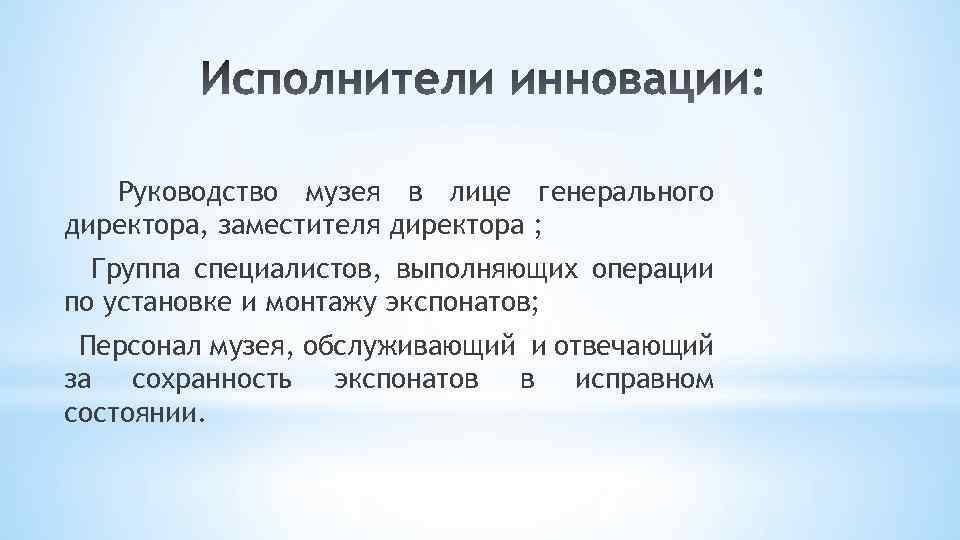 Исполнители инновации:

Руководство музея в лице генерального директора, заместителя директора ;

Группа специалистов, выполняющих операции по установке и монтажу экспонатов;

Персонал музея, обслуживающий и отвечающий за сохранность экспонатов в исправном состоянии.